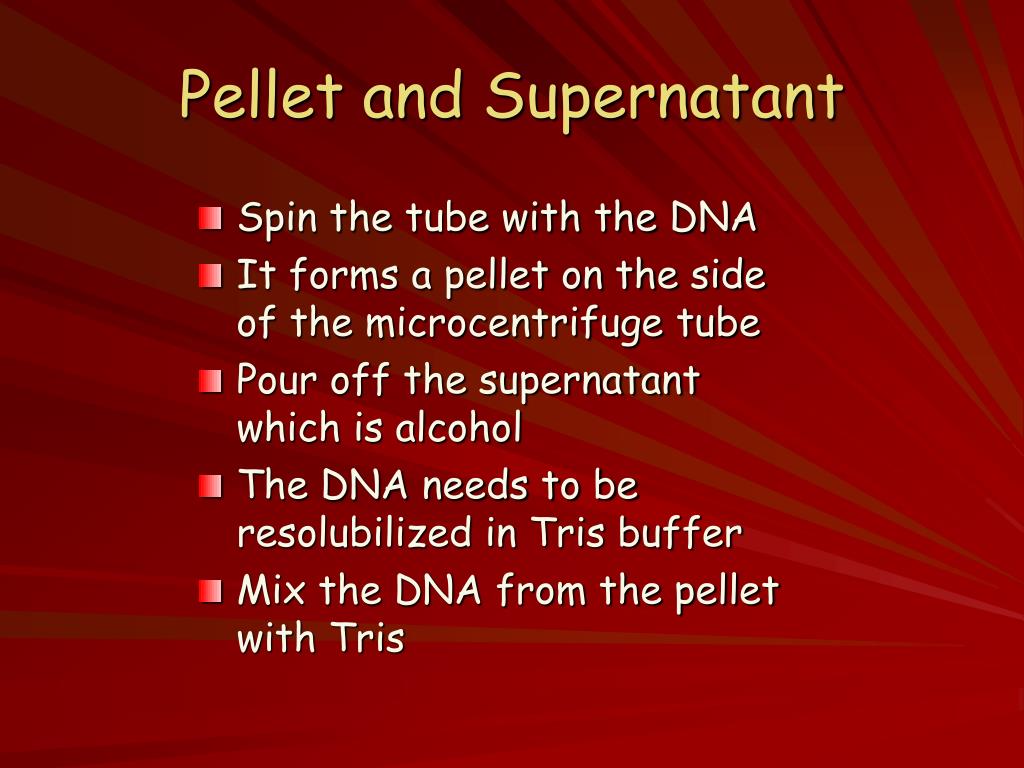 Pellet and Supernatant

- Spin the tube with the DNA
- It forms a pellet on the side of the microcentrifuge tube
- Pour off the supernatant which is alcohol
- The DNA needs to be resolubilized in Tris buffer
- Mix the DNA from the pellet with Tris